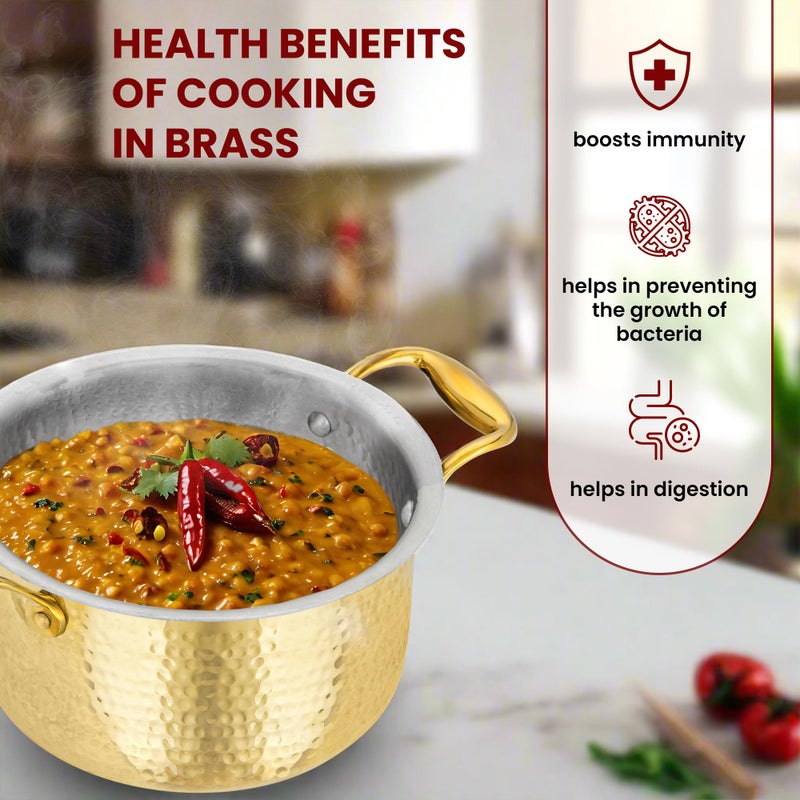 HEALTH BENEFITS OF COOKING IN BRASS

boosts immunity

helps in preventing the growth of bacteria

helps in digestion